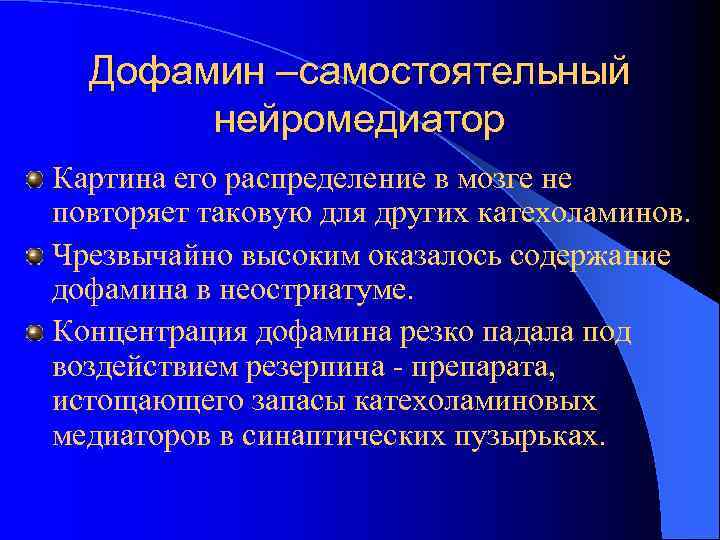 Дофамин –самостоятельный нейромедиатор

Картина его распределение в мозге не повторяет таковую для других катехоламинов.

Чрезвычайно высоким оказалось содержание дофамина в неостриатуме.

Концентрация дофамина резко падала под воздействием резерпина - препарата, истощающего запасы катехоламиновых медиаторов в синаптических пузырьках.